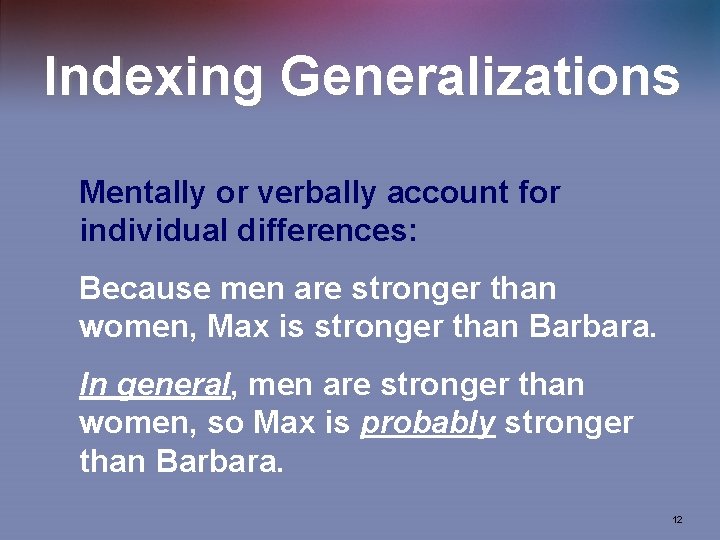 Indexing Generalizations

Mentally or verbally account for individual differences:

Because men are stronger than women, Max is stronger than Barbara.

In general, men are stronger than women, so Max is probably stronger than Barbara.

12